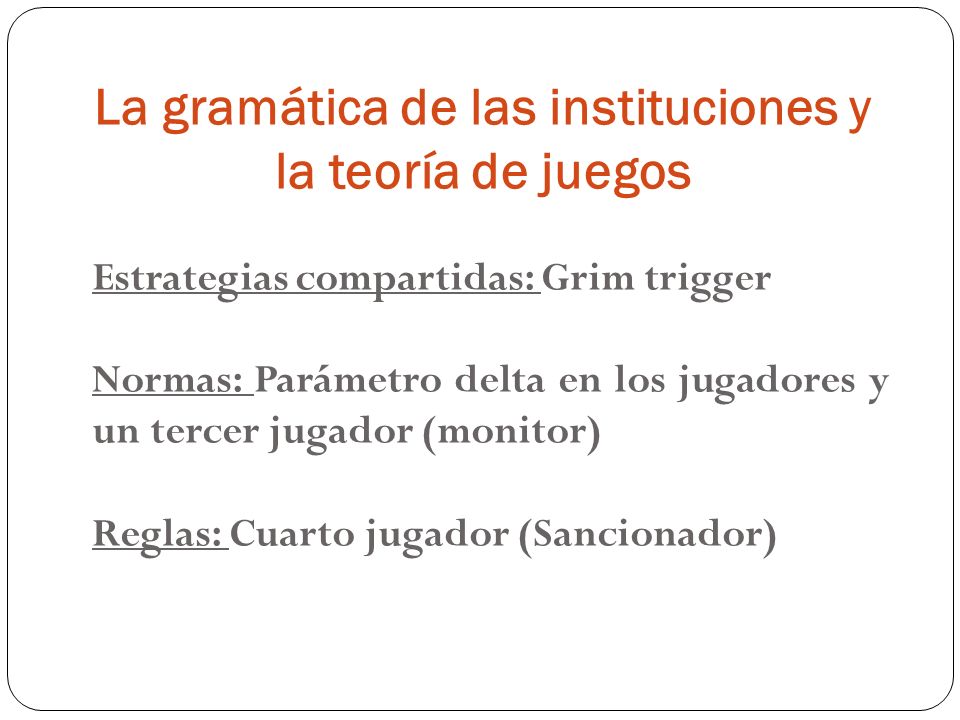 La gramática de las instituciones y la teoría de juegos

Estrategias compartidas: Grim trigger

Normas: Parámetro delta en los jugadores y un tercer jugador (monitor)

Reglas: Cuarto jugador (Sancionador)